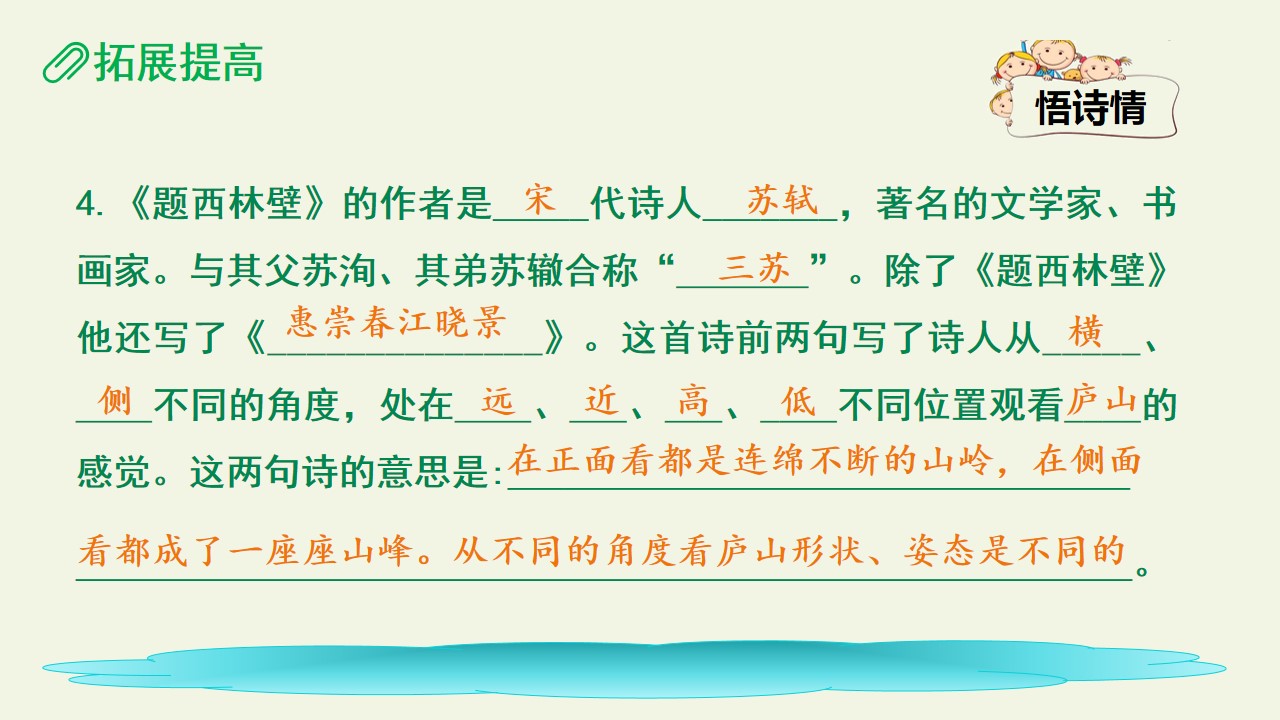 拓展提高

悟诗情

4.《题西林壁》的作者是宋代诗人苏轼，著名的文学家、书画家。与其父苏洵、其弟苏辙合称“三苏”。除了《题西林壁》他还写了《惠崇春江晓景》。这首诗前两句写了诗人从横、侧不同的角度，处在远、近、高、低不同位置观看庐山的感觉。这两句诗的意思是:在正面看都是连绵不断的山岭，在侧面看都成了一座座山峰。从不同的角度看庐山形状、姿态是不同的。